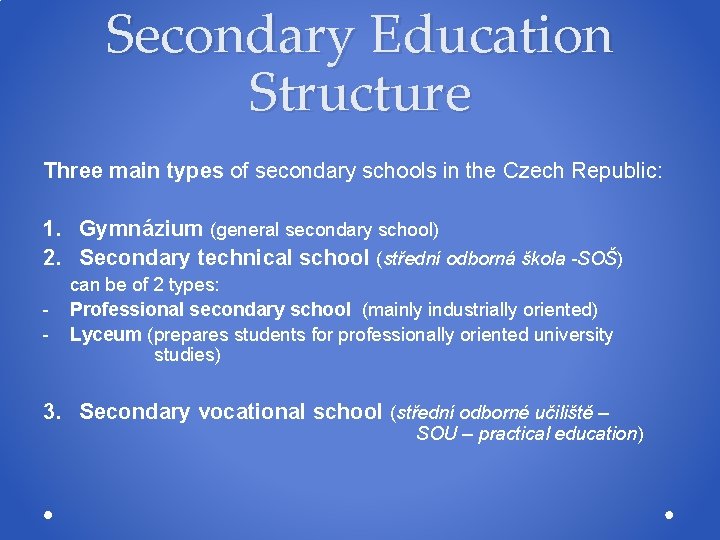 Secondary Education Structure

Three main types of secondary schools in the Czech Republic:

1. Gymnázium (general secondary school)
2. Secondary technical school (střední odborná škola -SOŠ)
can be of 2 types:
- Professional secondary school (mainly industrially oriented)
- Lyceum (prepares students for professionally oriented university studies)

3. Secondary vocational school (střední odborné učiliště – SOU – practical education)